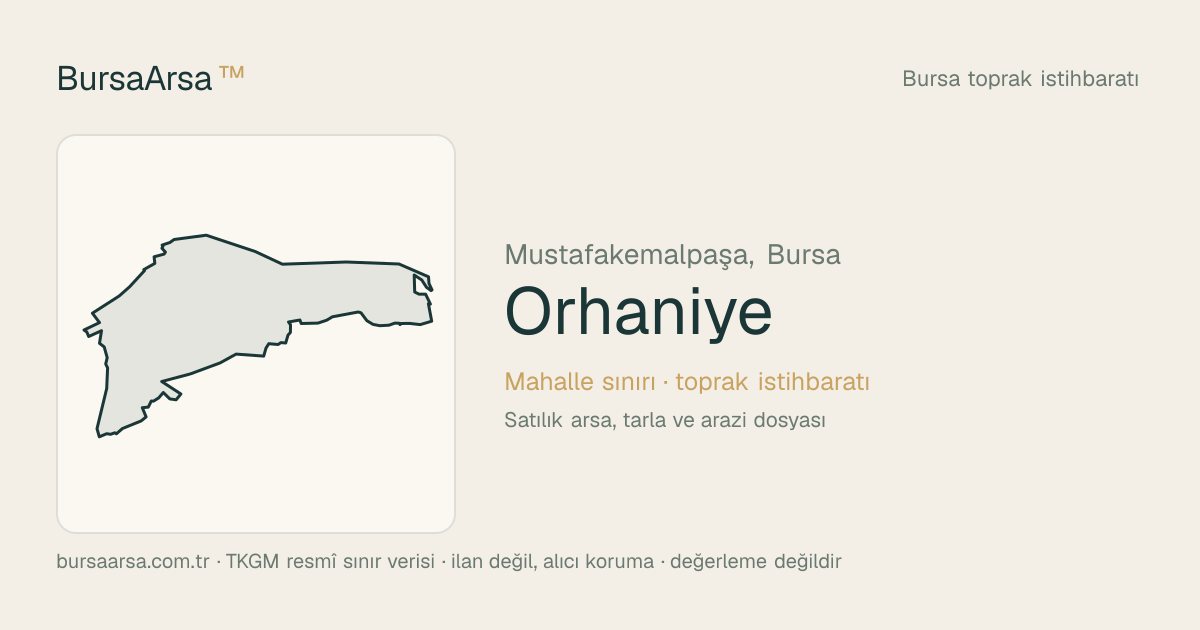 BursaArsa ™

Bursa toprak istihbaratı

Mustafakemalpaşa, Bursa

Orhaniye

Mahalle sınırı · toprak istihbaratı

Satılık arsa, tarla ve arazi dosyası

bursaarsa.com.tr · TKGM resmî sınır verisi · ilan değil, alıcı koruma · değerleme değildir